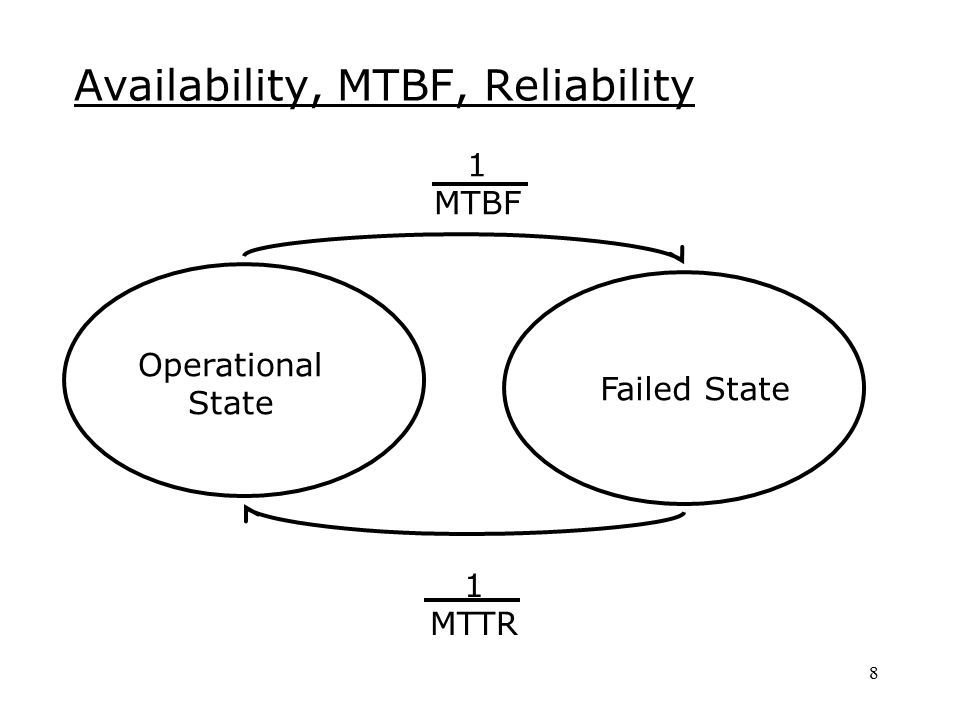 Availability, MTBF, Reliability

$\frac{1}{MTBF}$

Operational State

Failed State

$\frac{1}{MTTR}$

8